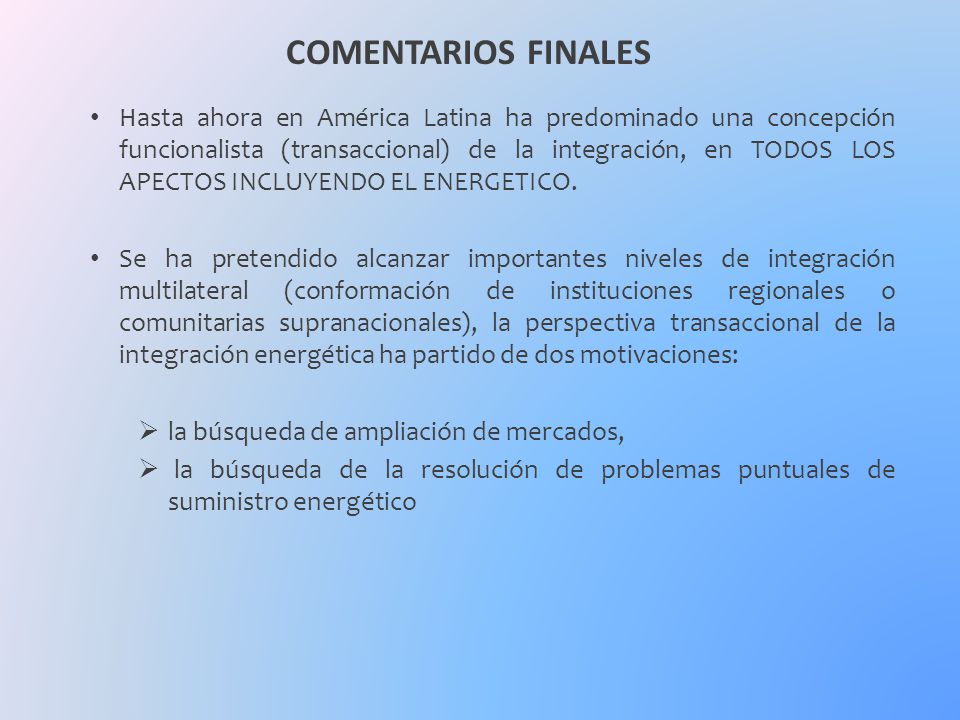 COMENTARIOS FINALES

• Hasta ahora en América Latina ha predominado una concepción funcionalista (transaccional) de la integración, en TODOS LOS APECTOS INCLUYENDO EL ENERGETICO.

• Se ha pretendido alcanzar importantes niveles de integración multilateral (conformación de instituciones regionales o comunitarias supranacionales), la perspectiva transaccional de la integración energética ha partido de dos motivaciones:

➢ la búsqueda de ampliación de mercados,
➢ la búsqueda de la resolución de problemas puntuales de suministro energético